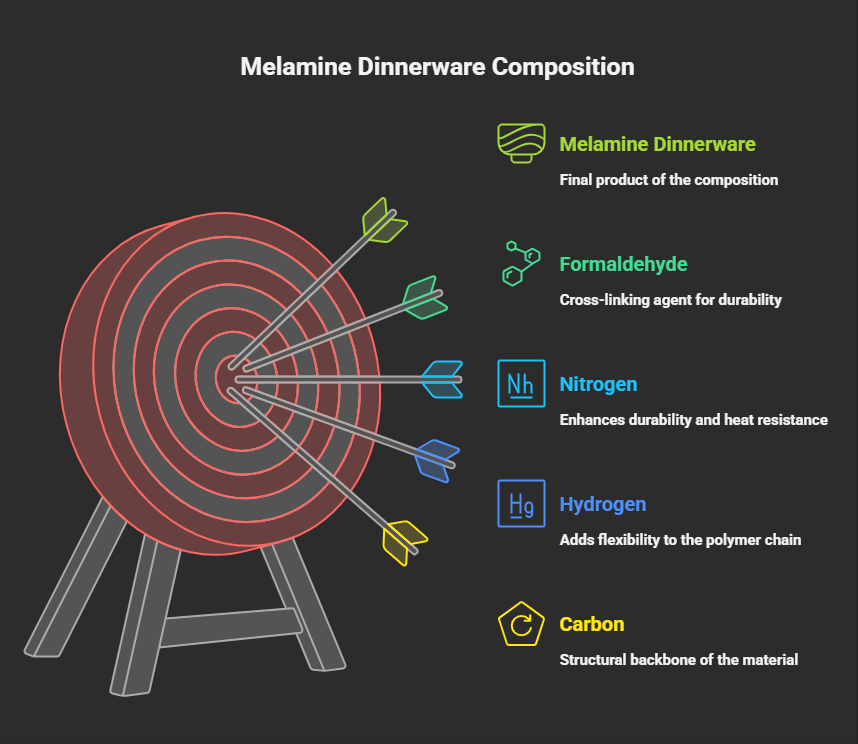 Melamine Dinnerware Composition

Melamine Dinnerware

Final product of the composition

Formaldehyde

Cross-linking agent for durability

Nh

Nitrogen

Enhances durability and heat resistance

Hg

Hydrogen

Adds flexibility to the polymer chain

Carbon

Structural backbone of the material